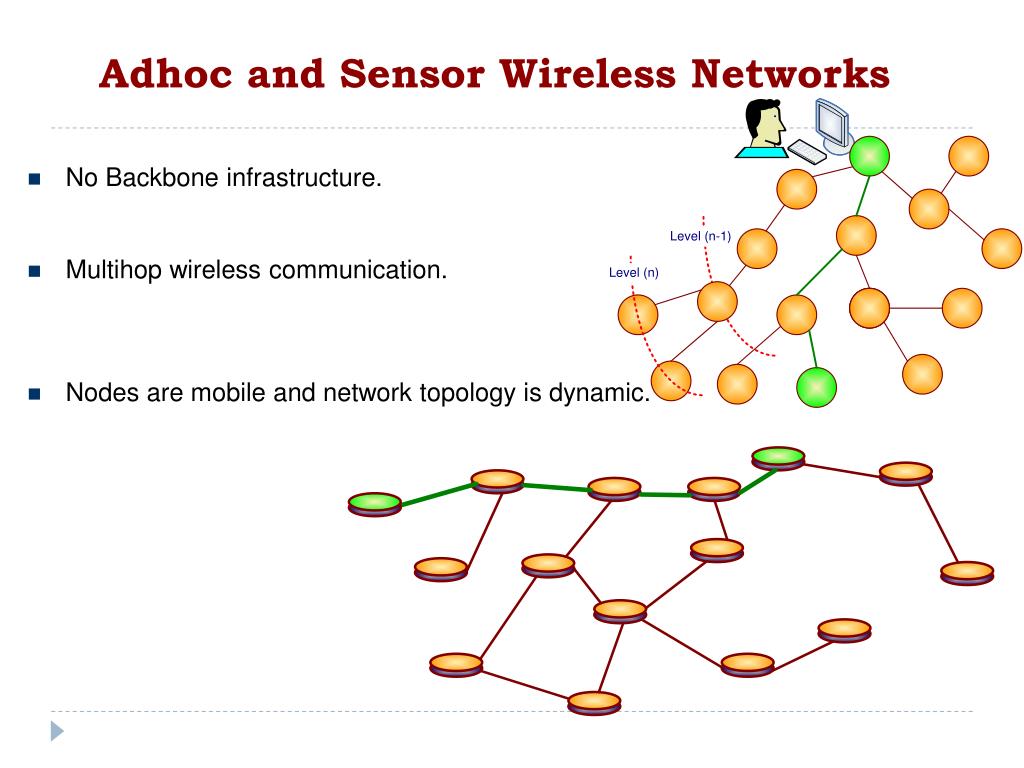 Adhoc and Sensor Wireless Networks

No Backbone infrastructure.

Multihop wireless communication.

Nodes are mobile and network topology is dynamic.

Level (n-1)

Level (n)